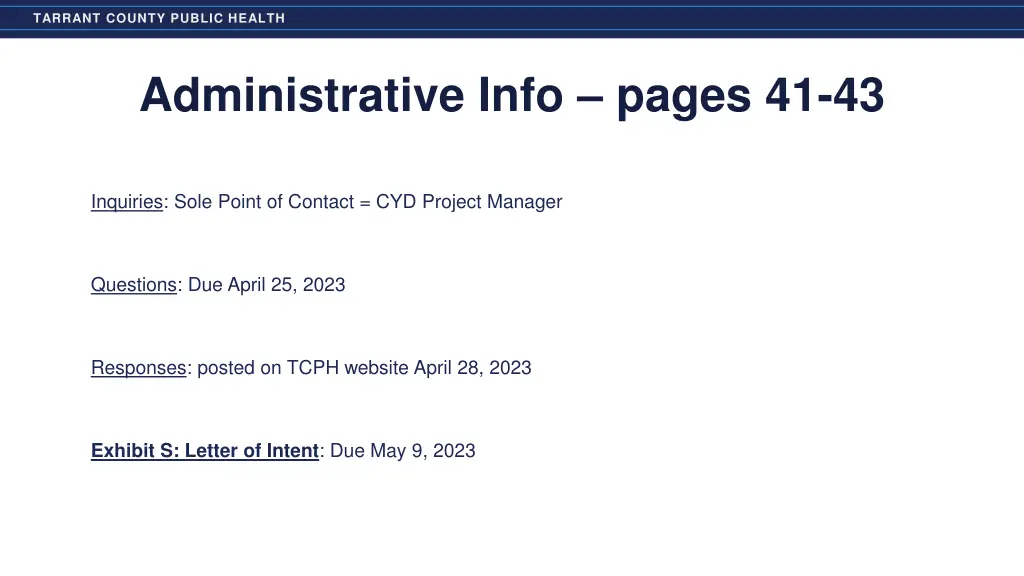 TARRANT COUNTY PUBLIC HEALTH

Administrative Info – pages 41-43

Inquiries: Sole Point of Contact = CYD Project Manager

Questions: Due April 25, 2023

Responses: posted on TCPH website April 28, 2023

Exhibit S: Letter of Intent: Due May 9, 2023